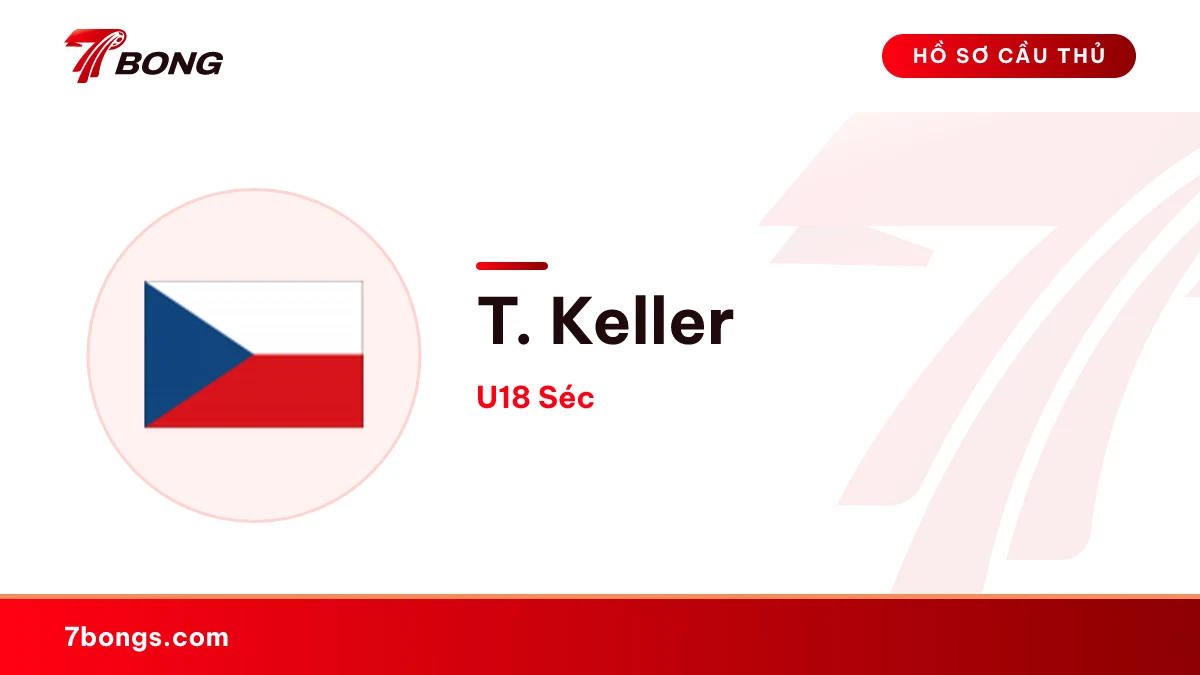 7BONG

HỒ SƠ CẦU THỦ

T. Keller

U18 Séc

7bongs.com